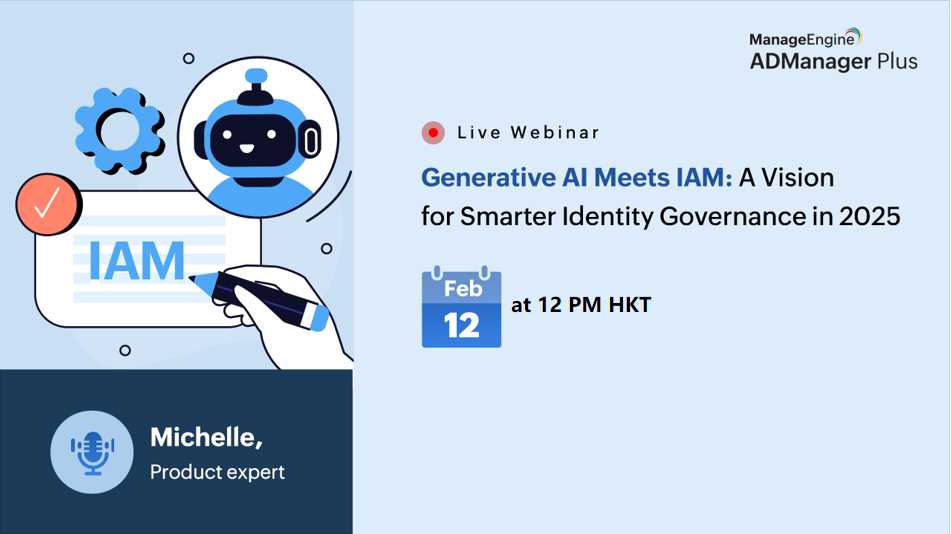 ManageEngine
ADManager Plus

IAM

Live Webinar

Generative AI Meets IAM: A Vision for Smarter Identity Governance in 2025

Feb
12
at 12 PM HKT

Michelle,
Product expert